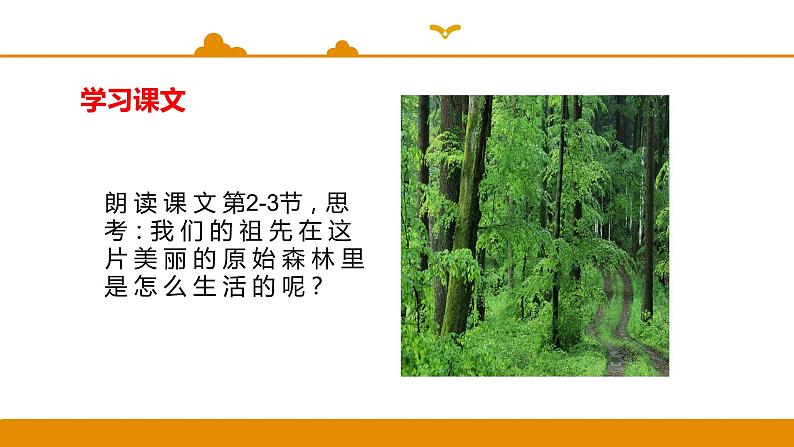 学习课文

朗读课文第2-3节，思考：我们的祖先在这片美丽的原始森林里是怎么生活的呢？